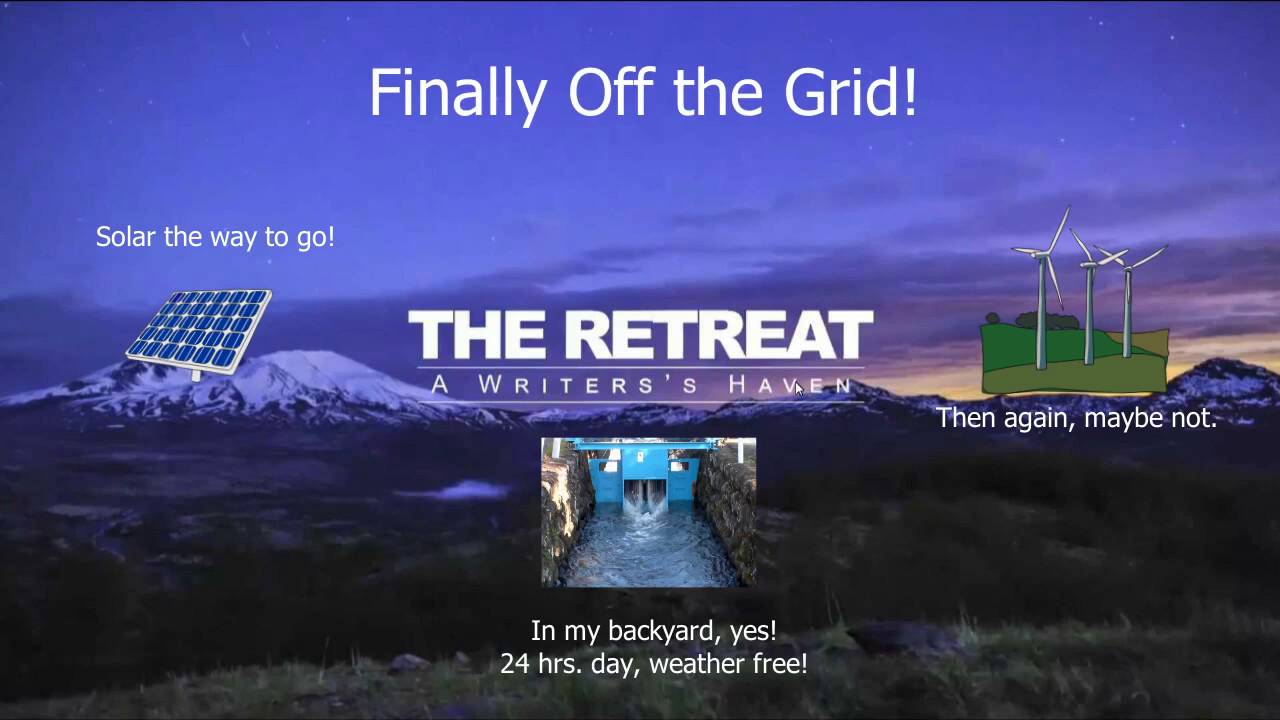 Finally Off the Grid!

Solar the way to go!

THE RETREAT
A WRITERS'S HAVEN

Then again, maybe not.

In my backyard, yes!
24 hrs. day, weather free!